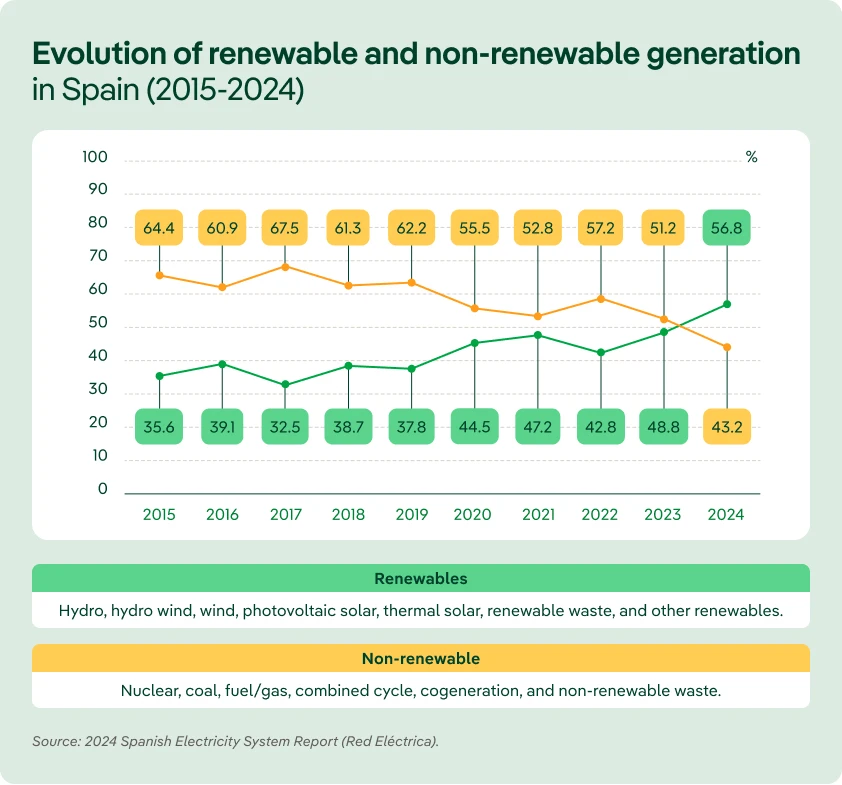 Evolution of renewable and non-renewable generation in Spain (2015-2024)

100
90
80
70
60
50
40
30
20
10
0
%

64.4 60.9 67.5 61.3 62.2 55.5 52.8 57.2 51.2 56.8

35.6 39.1 32.5 38.7 37.8 44.5 47.2 42.8 48.8 43.2

2015 2016 2017 2018 2019 2020 2021 2022 2023 2024

Renewables

Hydro, hydro wind, wind, photovoltaic solar, thermal solar, renewable waste, and other renewables.

Non-renewable

Nuclear, coal, fuel/gas, combined cycle, cogeneration, and non-renewable waste.

Source: 2024 Spanish Electricity System Report (Red Eléctrica).